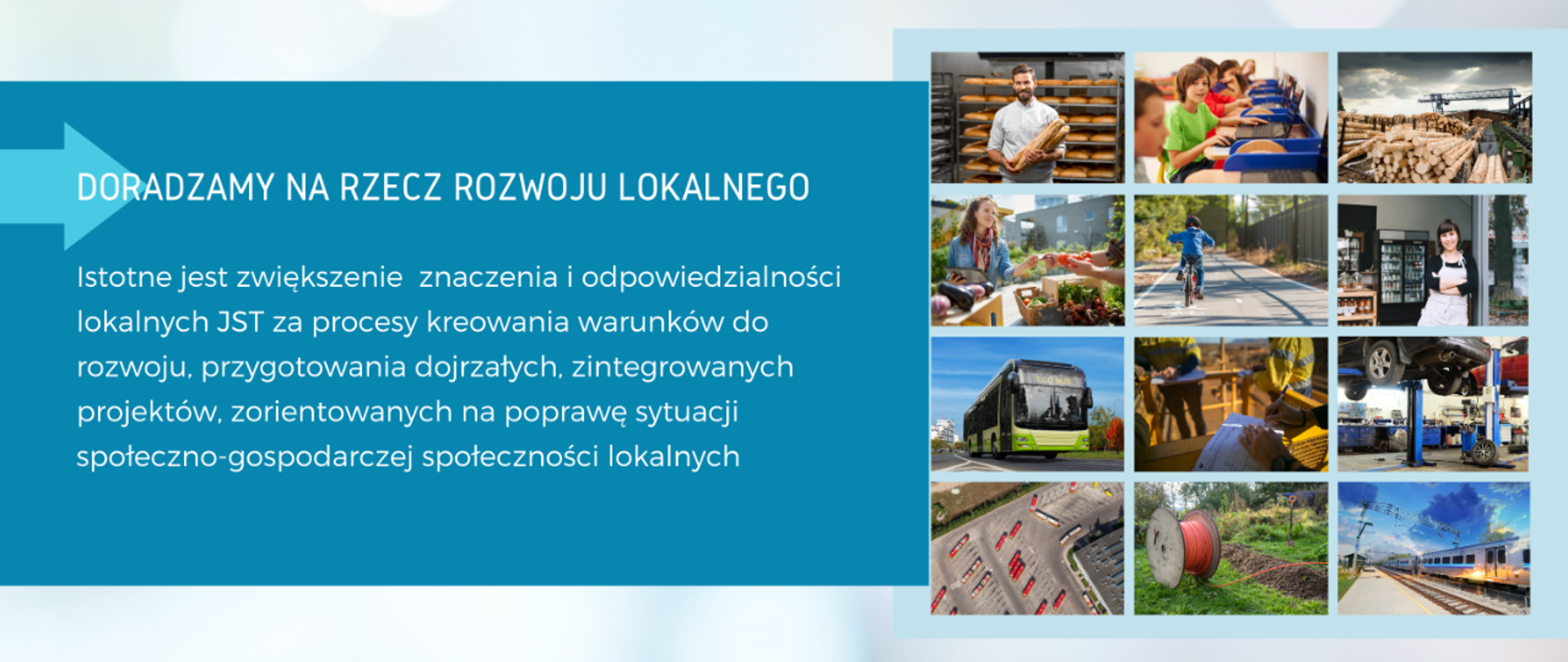 DORADZAMY NA RZECZ ROZWOJU LOKALNEGO

Istotne jest zwiększenie  znaczenia i odpowiedzialności lokalnych JST za procesy kreowania warunków do rozwoju, przygotowania dojrzałych, zintegrowanych projektów, zorientowanych na poprawę sytuacji społeczno-gospodarczej społeczności lokalnych